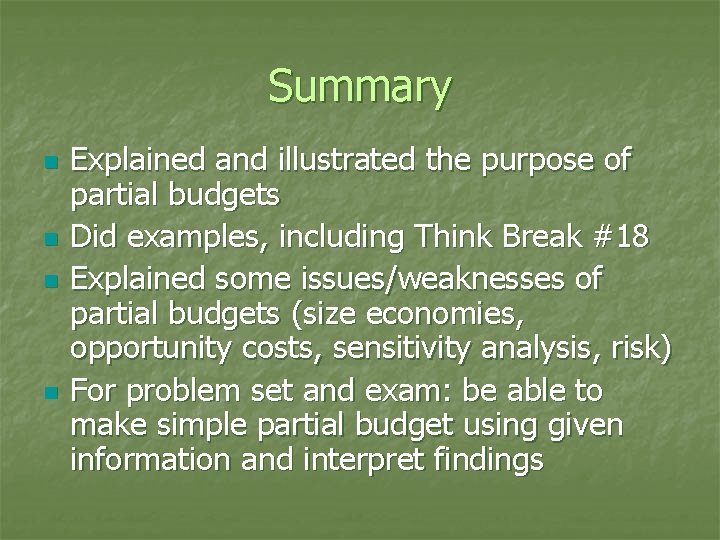 Summary

- Explained and illustrated the purpose of partial budgets
- Did examples, including Think Break #18
- Explained some issues/weaknesses of partial budgets (size economies, opportunity costs, sensitivity analysis, risk)
- For problem set and exam: be able to make simple partial budget using given information and interpret findings